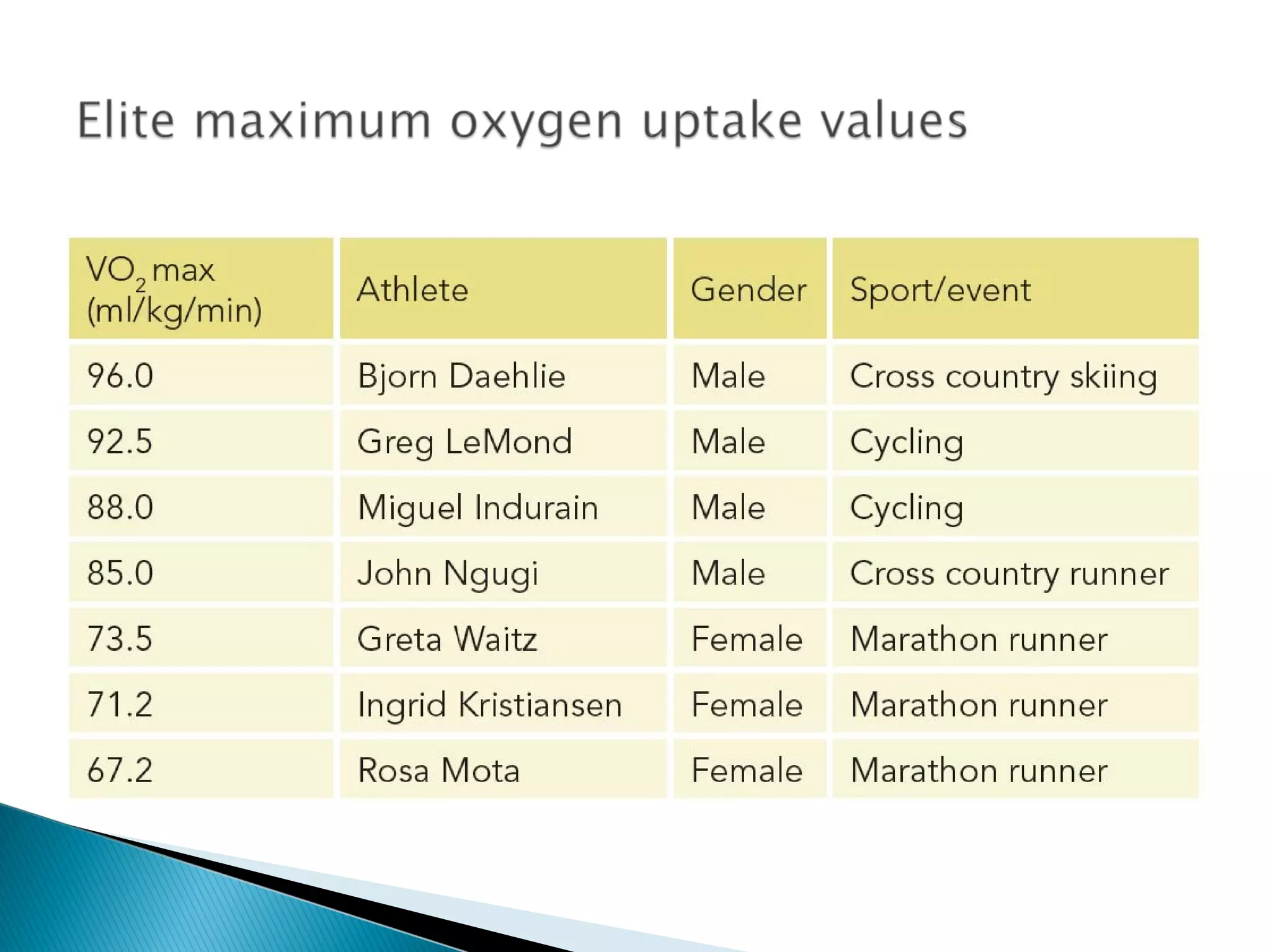 Elite maximum oxygen uptake values

| $VO_2$ max (ml/kg/min) | Athlete | Gender | Sport/event |
|---|---|---|---|
| 96.0 | Bjorn Daehlie | Male | Cross country skiing |
| 92.5 | Greg LeMond | Male | Cycling |
| 88.0 | Miguel Indurain | Male | Cycling |
| 85.0 | John Ngugi | Male | Cross country runner |
| 73.5 | Greta Waitz | Female | Marathon runner |
| 71.2 | Ingrid Kristiansen | Female | Marathon runner |
| 67.2 | Rosa Mota | Female | Marathon runner |